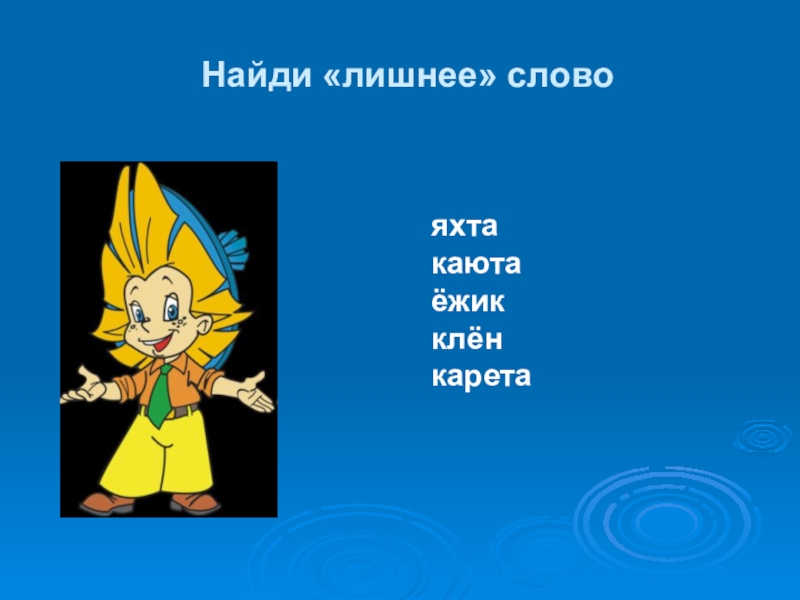 Найди «лишнее» слово

яхта
каюта
ёжик
клён
карета